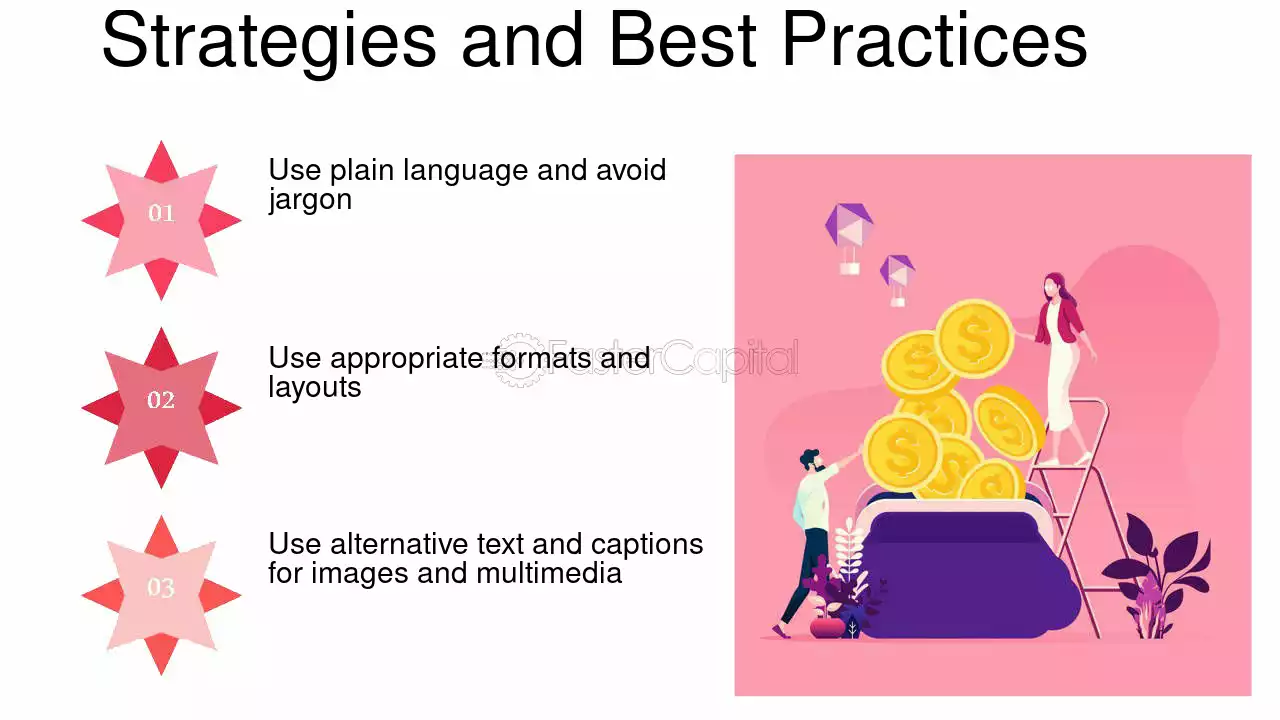 Strategies and Best Practices

01

Use plain language and avoid jargon

02

Use appropriate formats and layouts

03

Use alternative text and captions for images and multimedia

FasterCapital